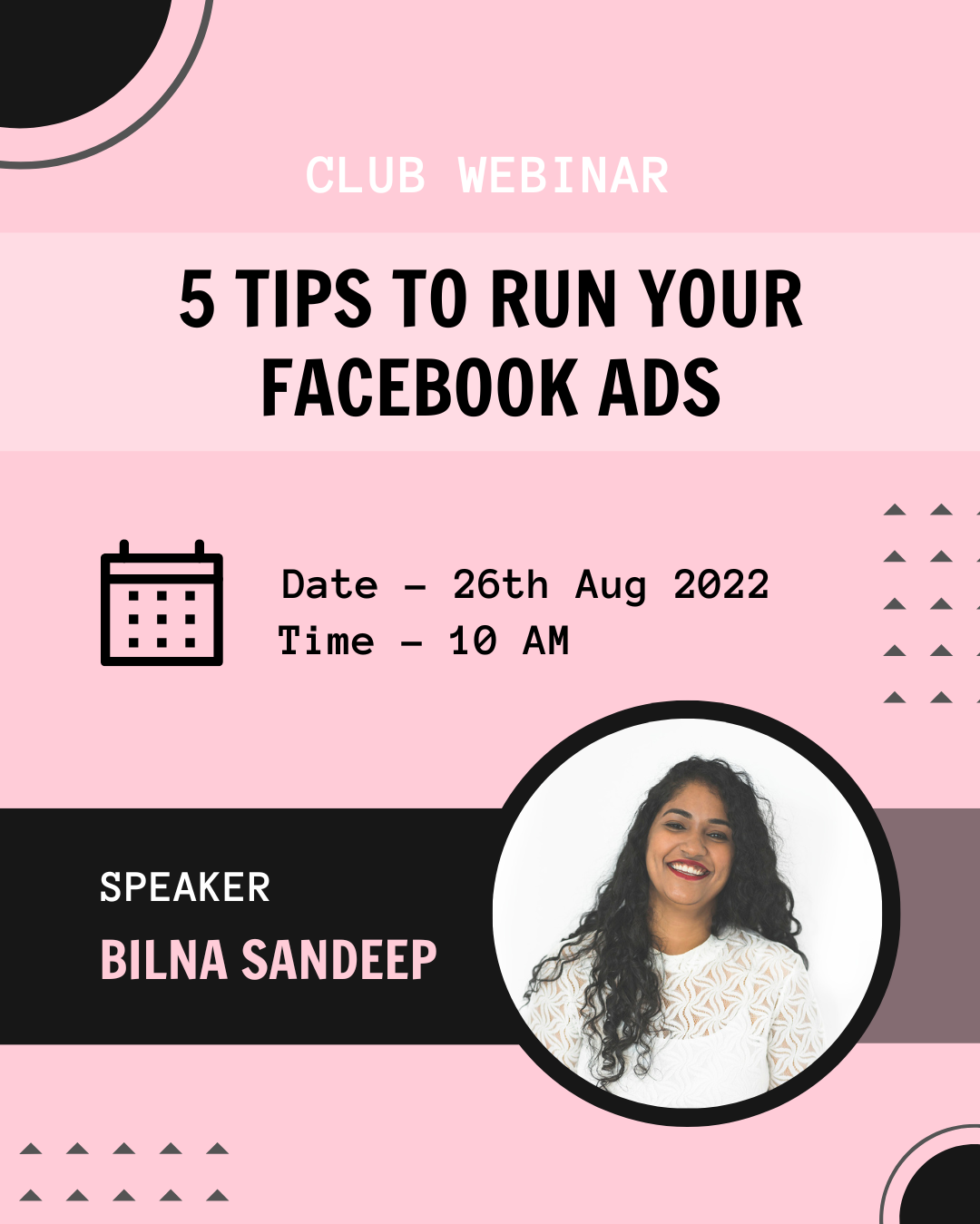 CLUB WEBINAR

5 TIPS TO RUN YOUR FACEBOOK ADS

Date - 26th Aug 2022
Time - 10 AM

SPEAKER
BILNA SANDEEP